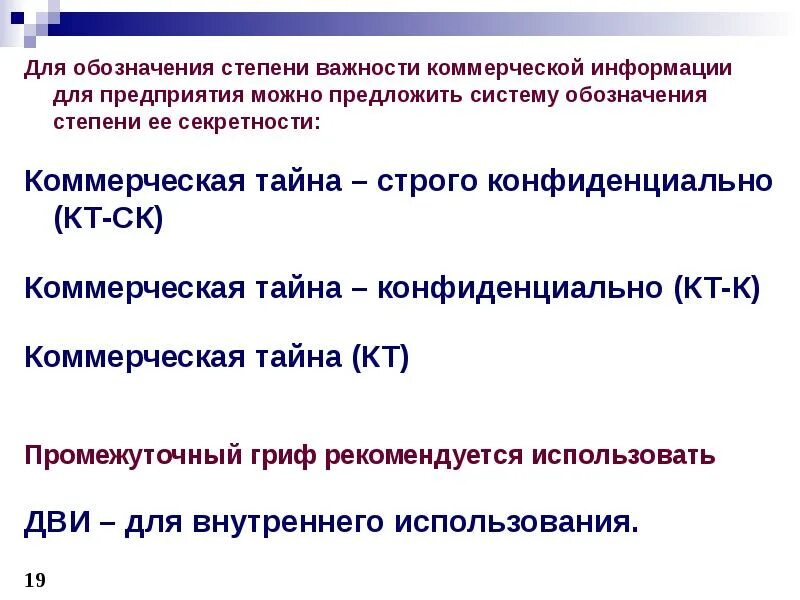 Для обозначения степени важности коммерческой информации для предприятия можно предложить систему обозначения степени ее секретности:

Коммерческая тайна – строго конфиденциально (КТ-СК)

Коммерческая тайна – конфиденциально (КТ-К)

Коммерческая тайна (КТ)

Промежуточный гриф рекомендуется использовать

ДВИ – для внутреннего использования.

19